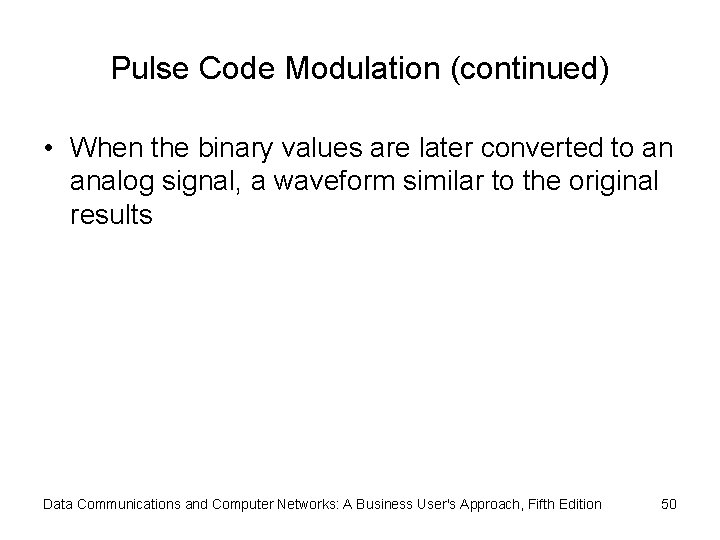 Pulse Code Modulation (continued)

• When the binary values are later converted to an analog signal, a waveform similar to the original results

Data Communications and Computer Networks: A Business User's Approach, Fifth Edition

50